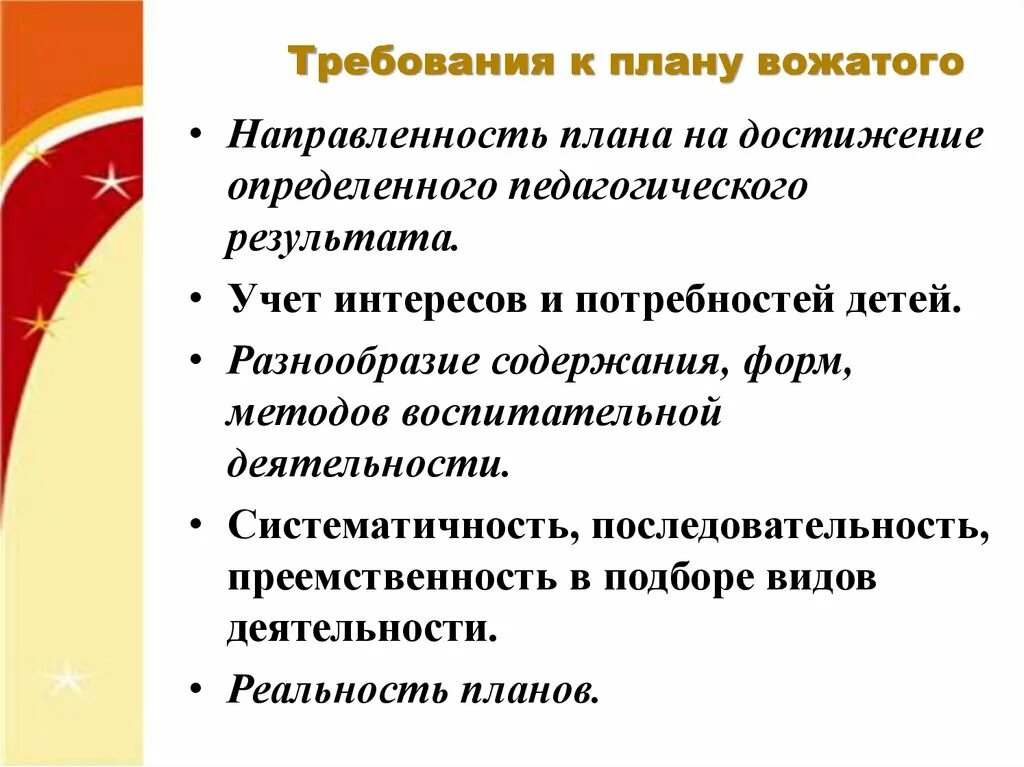 Требования к плану вожатого

• Направленность плана на достижение определенного педагогического результата.

• Учет интересов и потребностей детей.

• Разнообразие содержания, форм, методов воспитательной деятельности.

• Систематичность, последовательность, преемственность в подборе видов деятельности.

• Реальность планов.